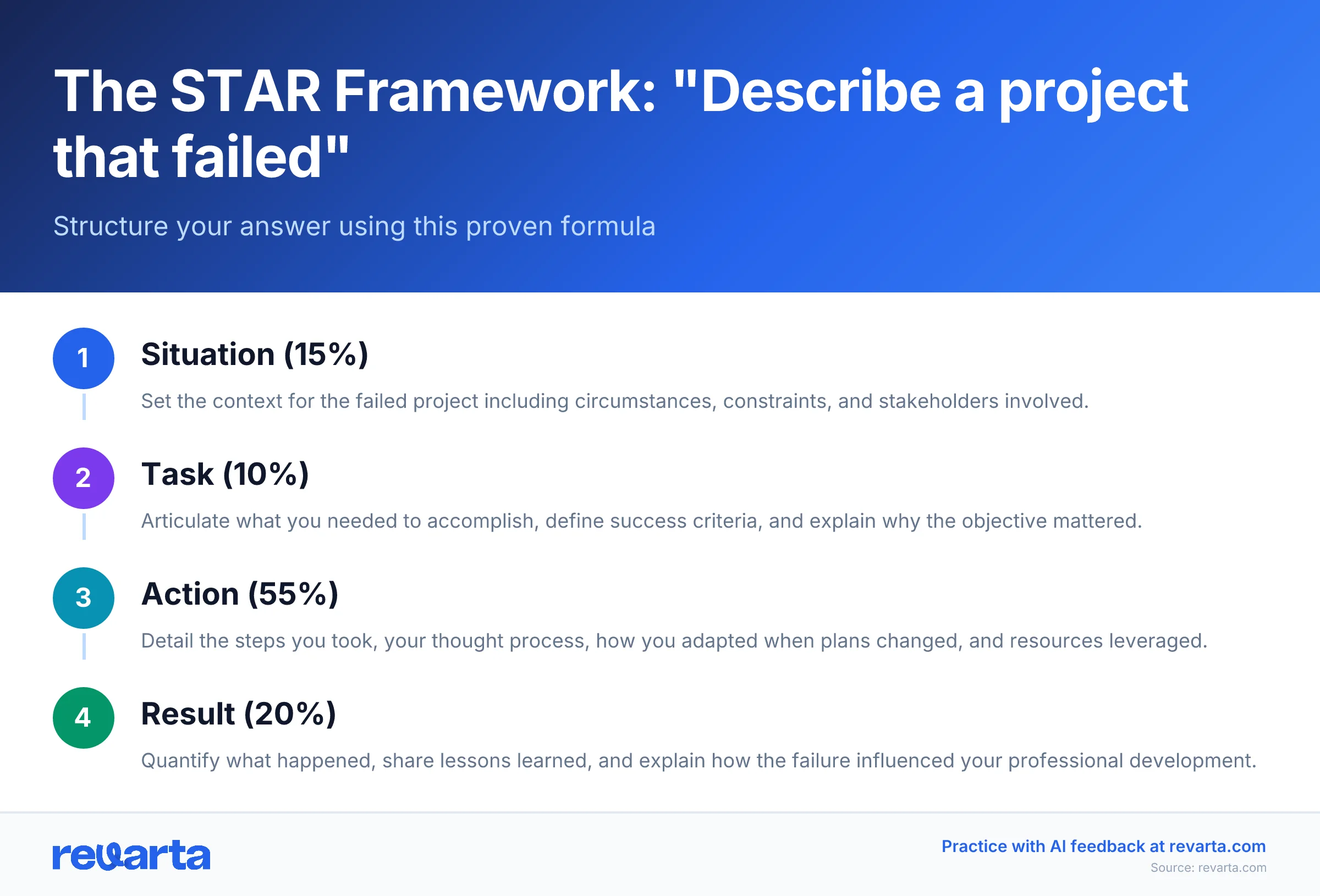 The STAR Framework: "Describe a project that failed"

Structure your answer using this proven formula

1
Situation (15%)
Set the context for the failed project including circumstances, constraints, and stakeholders involved.

2
Task (10%)
Articulate what you needed to accomplish, define success criteria, and explain why the objective mattered.

3
Action (55%)
Detail the steps you took, your thought process, how you adapted when plans changed, and resources leveraged.

4
Result (20%)
Quantify what happened, share lessons learned, and explain how the failure influenced your professional development.

revarta

Practice with AI feedback at revarta.com
Source: revarta.com